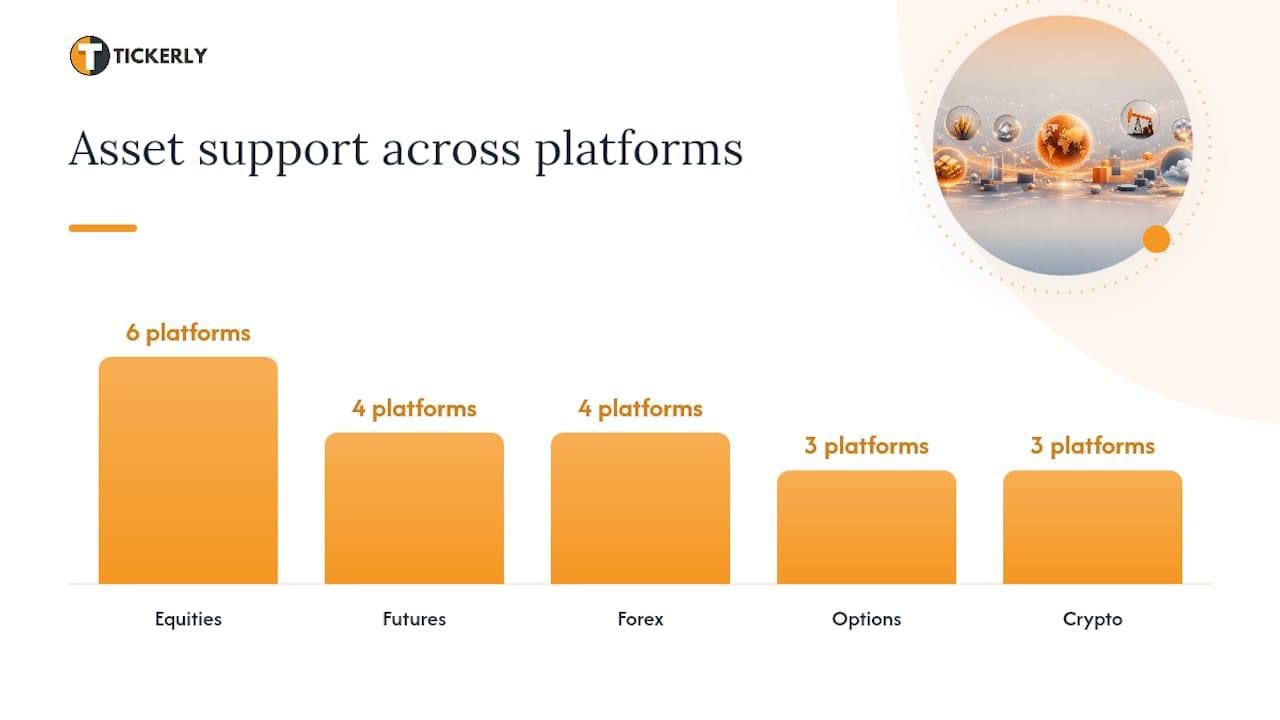 TICKERLY

Asset support across platforms

6 platforms

4 platforms

4 platforms

3 platforms

3 platforms

Equities

Futures

Forex

Options

Crypto